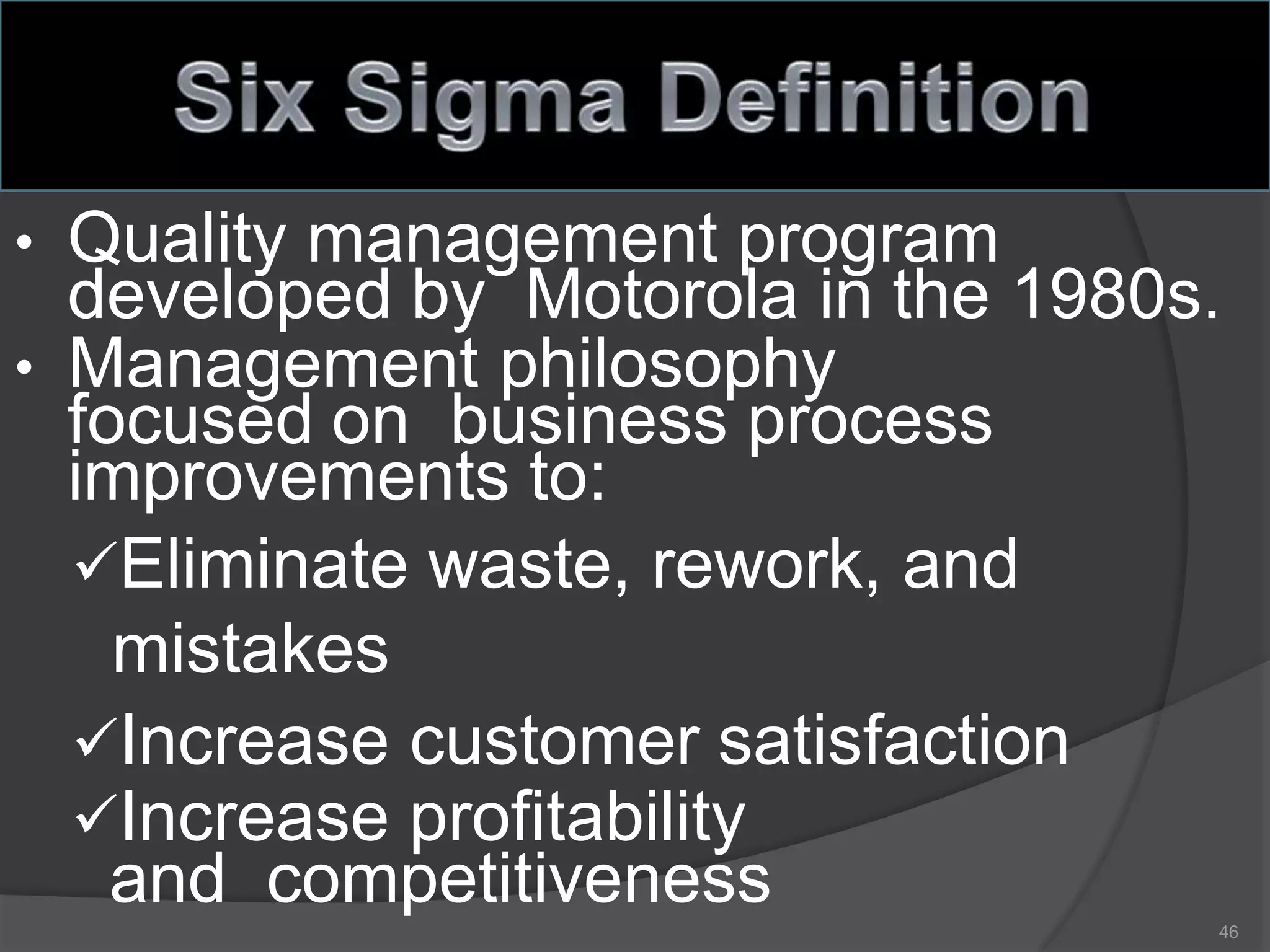 Six Sigma Definition

• Quality management program developed by Motorola in the 1980s.
• Management philosophy focused on business process improvements to:

✓Eliminate waste, rework, and mistakes

✓Increase customer satisfaction
✓Increase profitability and competitiveness

46